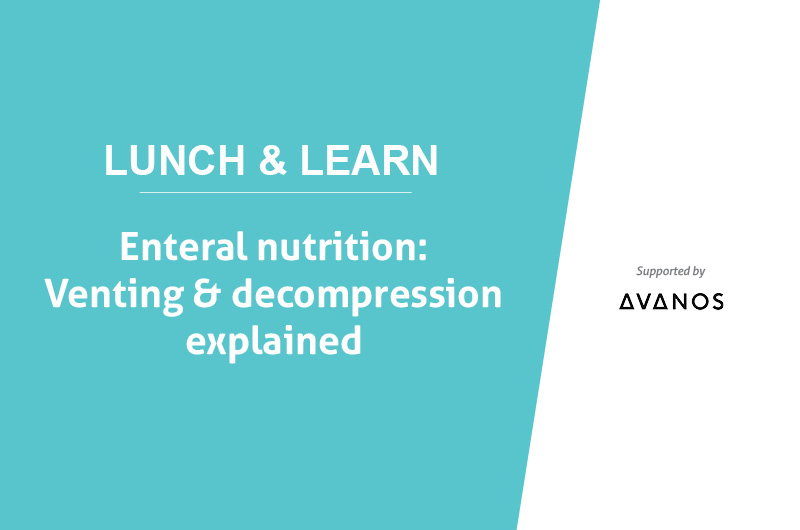 LUNCH & LEARN

Enteral nutrition: Venting & decompression explained

Supported by

AVANOS